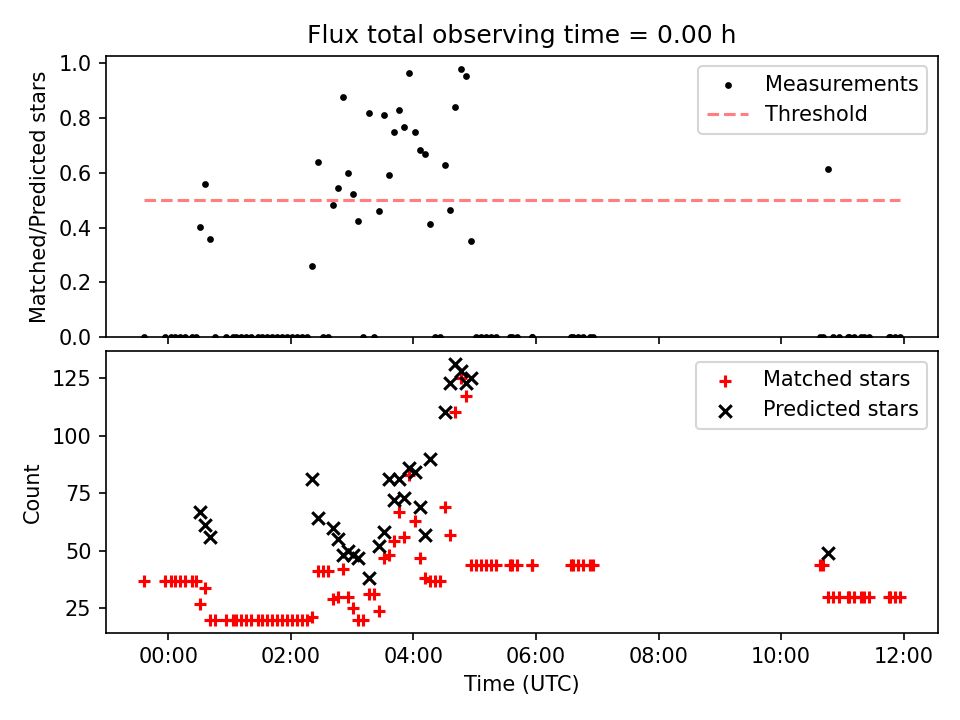 Flux total observing time = 0.00 h

Matched/Predicted stars

1.0
0.8
0.6
0.4
0.2
0.0

Measurements
Threshold

Count

125
100
75
50
25

Matched stars
Predicted stars

00:00
02:00
04:00
06:00
08:00
10:00
12:00

Time (UTC)